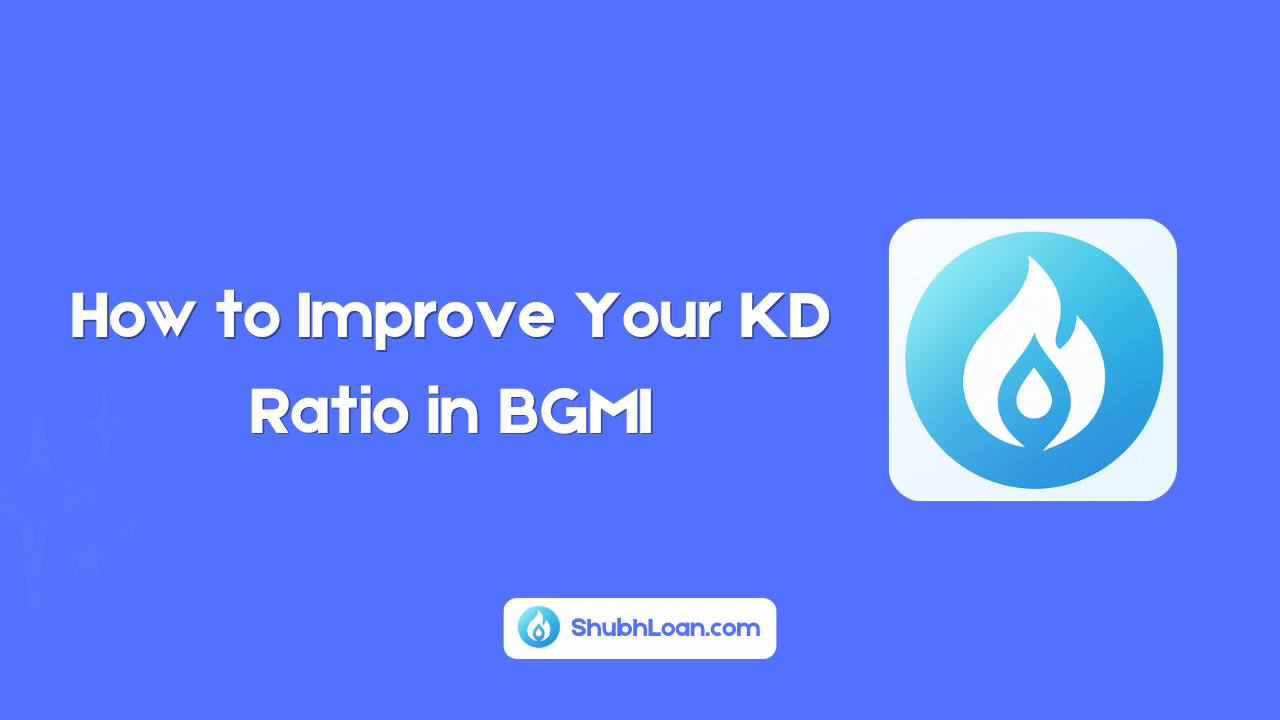 How to Improve Your KD Ratio in BGMI

ShubhLoan.com